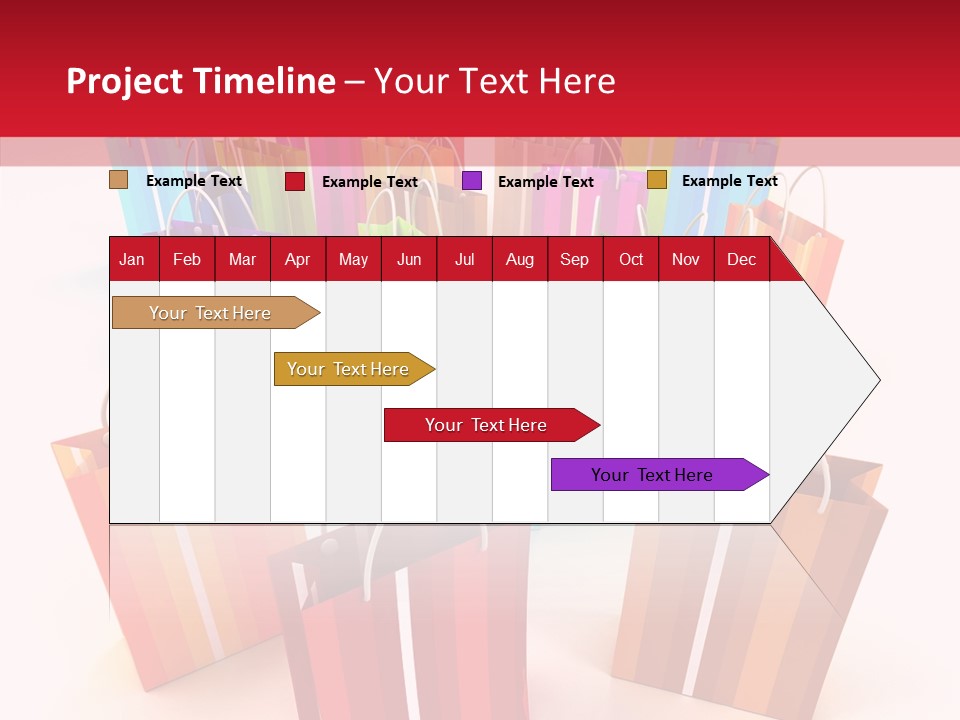 Project Timeline – Your Text Here

Example Text Example Text Example Text Example Text

| Jan | Feb | Mar | Apr | May | Jun | Jul | Aug | Sep | Oct | Nov | Dec |
|---|---|---|---|---|---|---|---|---|---|---|---|

Your Text Here

Your Text Here

Your Text Here

Your Text Here